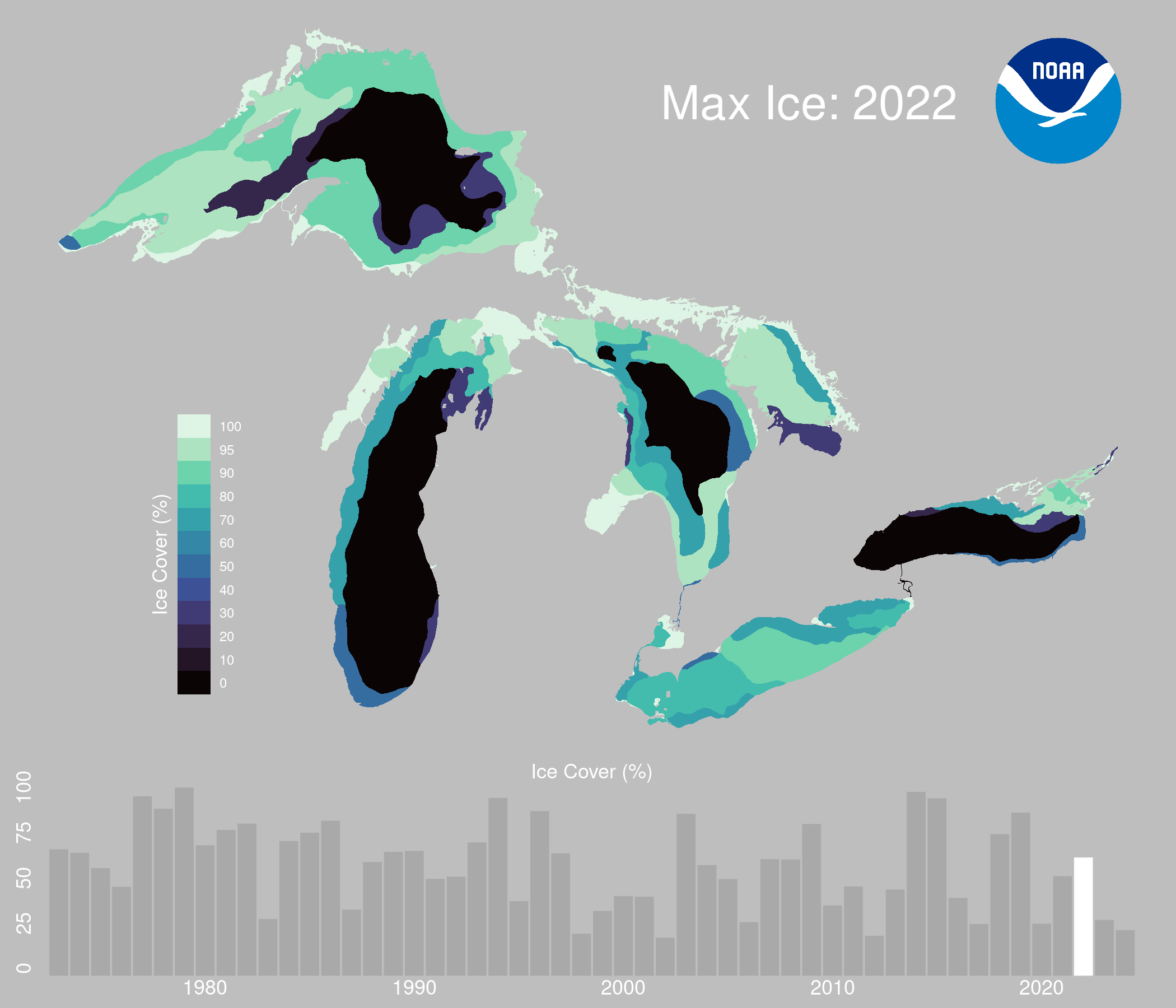 Max Ice: 2022

NOAA

Ice Cover (%)
100
95
90
80
70
60
50
40
30
20
10
0

Ice Cover (%)
100
75
50
25
0
1980
1990
2000
2010
2020